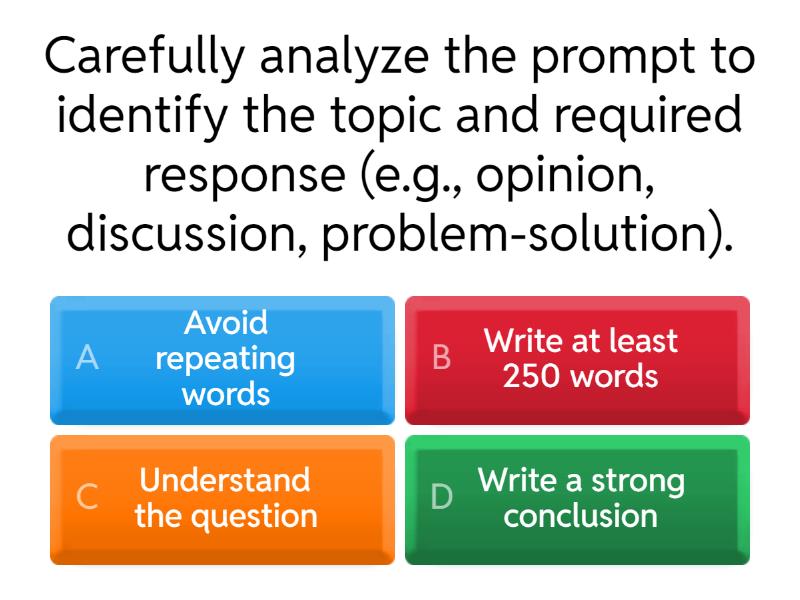 Carefully analyze the prompt to identify the topic and required response (e.g., opinion, discussion, problem-solution).

A Avoid repeating words

B Write at least 250 words

C Understand the question

D Write a strong conclusion